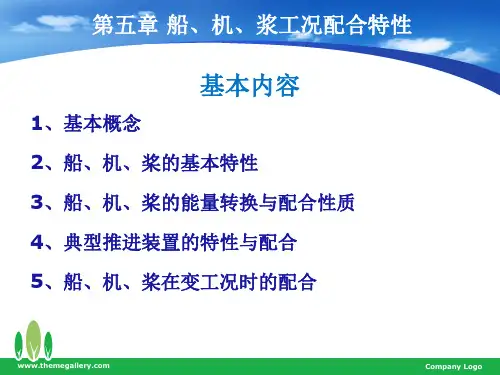 第五章 船、机、浆工况配合特性

基本内容

1、基本概念

2、船、机、桨的基本特性

3、船、机、桨的能量转换与配合性质

4、典型推进装置的特性与配合

5、船、机、桨在变工况时的配合

www.themegallery.com

Company Logo